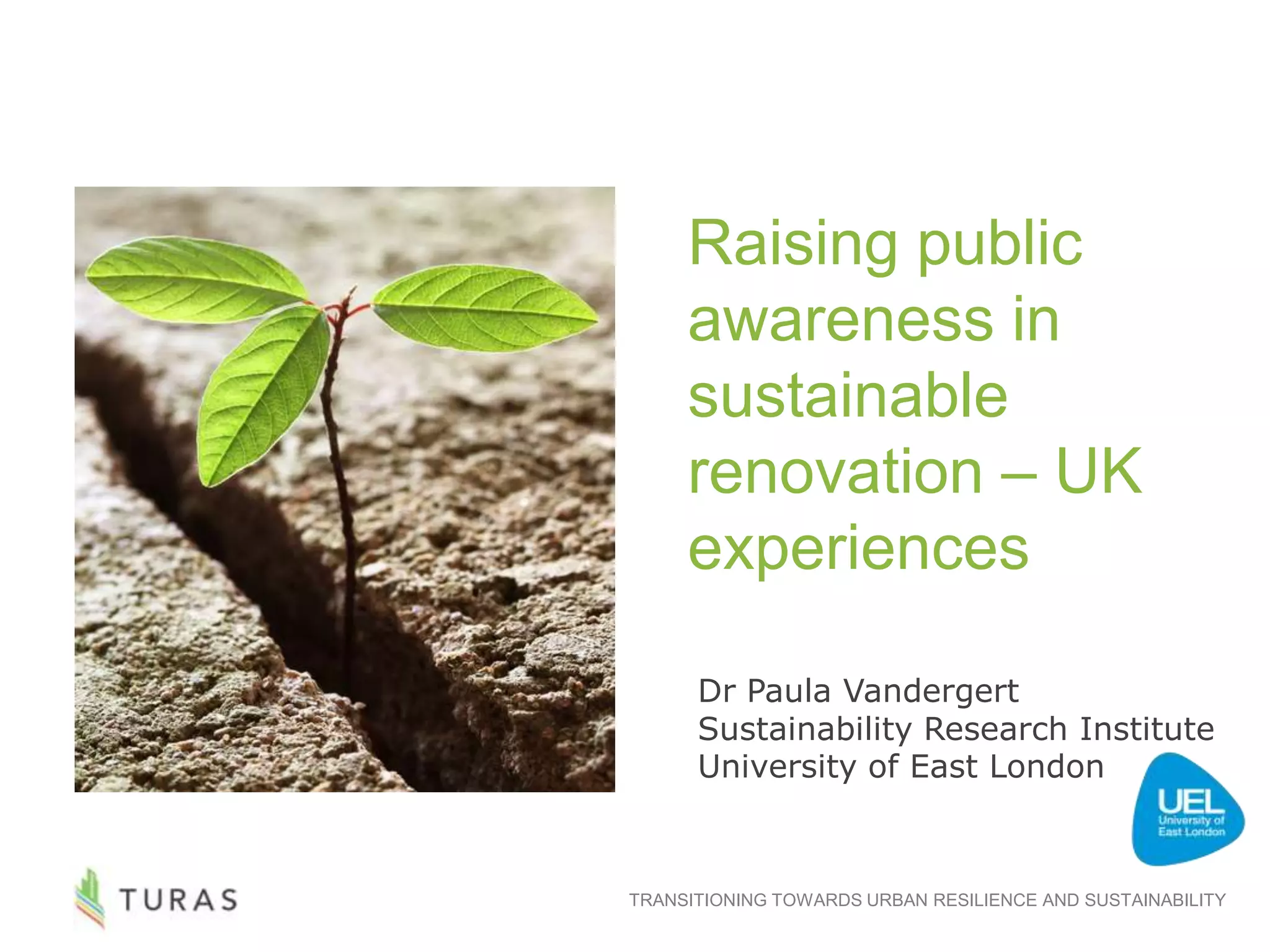 Raising public awareness in sustainable renovation – UK experiences

Dr Paula Vandergert
Sustainability Research Institute
University of East London

UEL
University of East London

TURAS

TRANSITIONING TOWARDS URBAN RESILIENCE AND SUSTAINABILITY